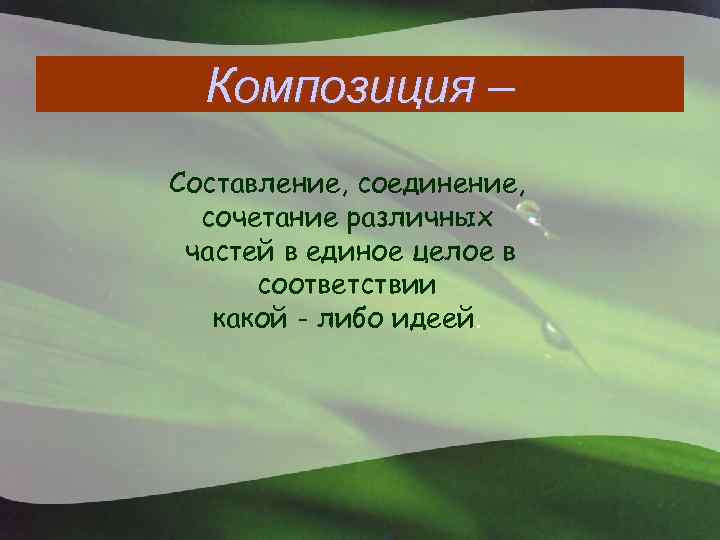 Композиция –

Составление, соединение, сочетание различных частей в единое целое в соответствии какой - либо идеей.